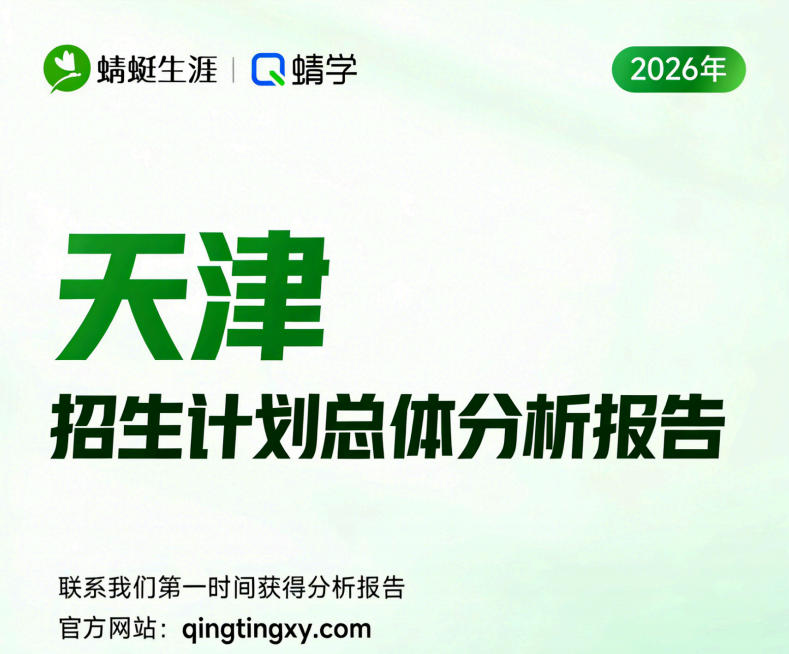 蜻蜓生涯 | 蜻学

2026年

天津
招生计划总体分析报告

联系我们第一时间获得分析报告
官方网站：qingtingxy.com